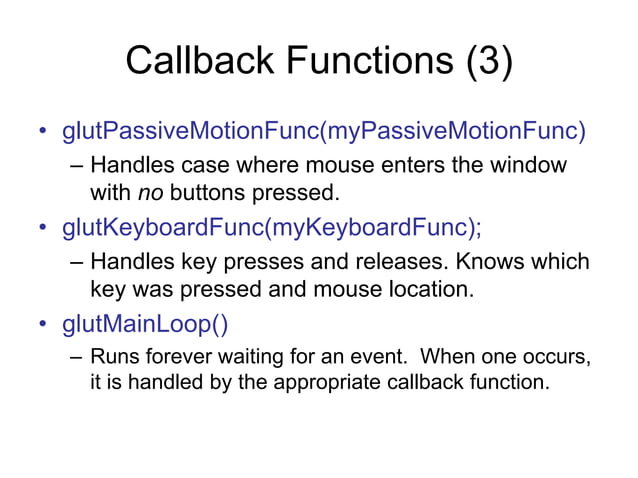 Callback Functions (3)

• glutPassiveMotionFunc(myPassiveMotionFunc)
 – Handles case where mouse enters the window with no buttons pressed.
• glutKeyboardFunc(myKeyboardFunc);
 – Handles key presses and releases. Knows which key was pressed and mouse location.
• glutMainLoop()
 – Runs forever waiting for an event. When one occurs, it is handled by the appropriate callback function.